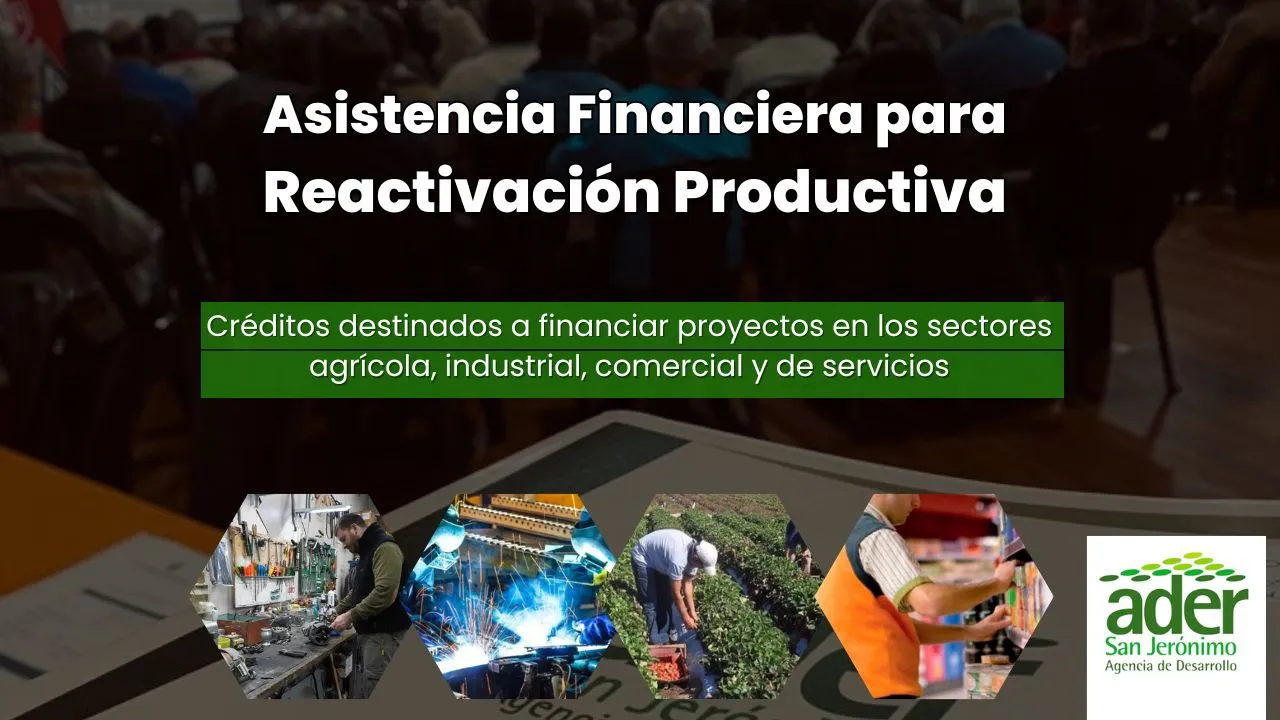 Asistencia Financiera para Reactivación Productiva

Créditos destinados a financiar proyectos en los sectores agrícola, industrial, comercial y de servicios

ader
San Jerónimo
Agencia de Desarrollo